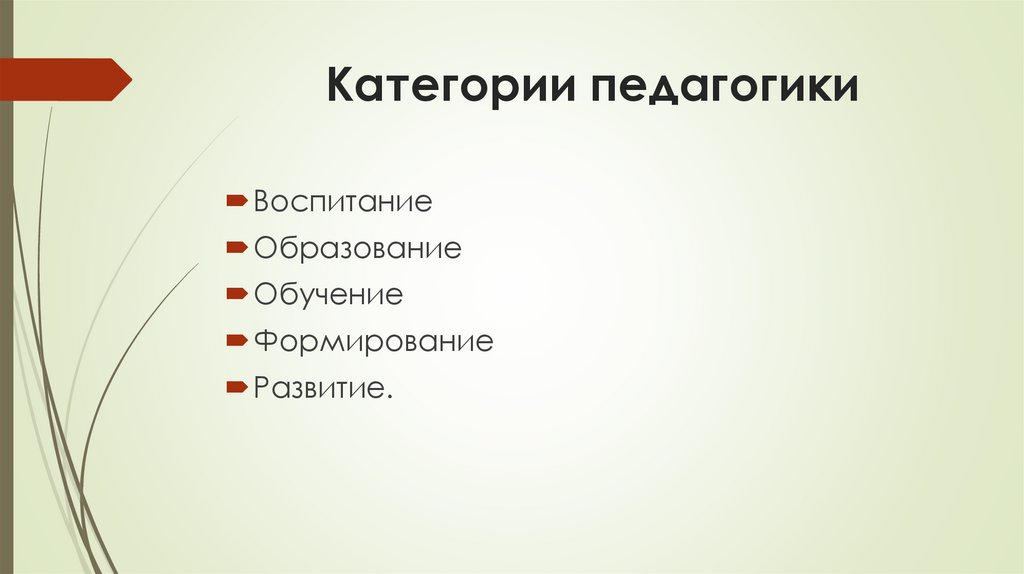 Категории педагогики

Воспитание
Образование
Обучение
Формирование
Развитие.